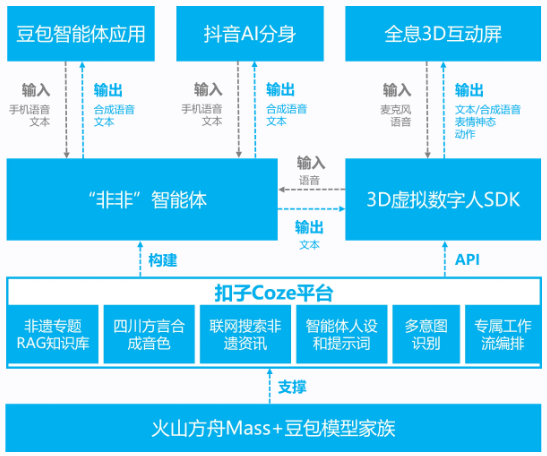 豆包智能体应用

抖音AI分身

全息3D互动屏

输入
手机语音
文本

输出
合成语音
文本

输入
手机语音
文本

输出
合成语音
文本

输入
麦克风
语音

输出
文本/合成语音
表情神态
动作

“非非”智能体

输入
语音

输出
文本

3D虚拟数字人SDK

构建

API

扣子Coze平台

非遗专题RAG知识库

四川方言合成音色

联网搜索非遗资讯

智能体人设和提示词

多意图识别

专属工作流编排

支撑

火山方舟Mass+豆包模型家族